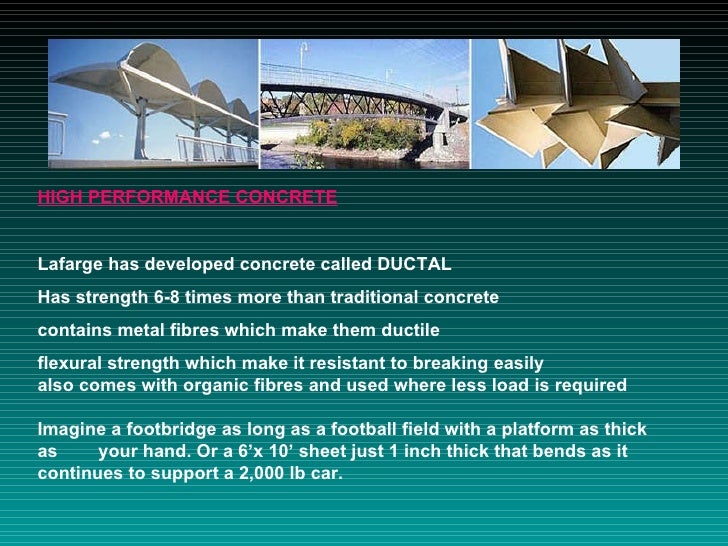 HIGH PERFORMANCE CONCRETE

Lafarge has developed concrete called DUCTAL

Has strength 6-8 times more than traditional concrete

contains metal fibres which make them ductile

flexural strength which make it resistant to breaking easily
also comes with organic fibres and used where less load is required

Imagine a footbridge as long as a football field with a platform as thick as your hand. Or a 6’x 10’ sheet just 1 inch thick that bends as it continues to support a 2,000 lb car.